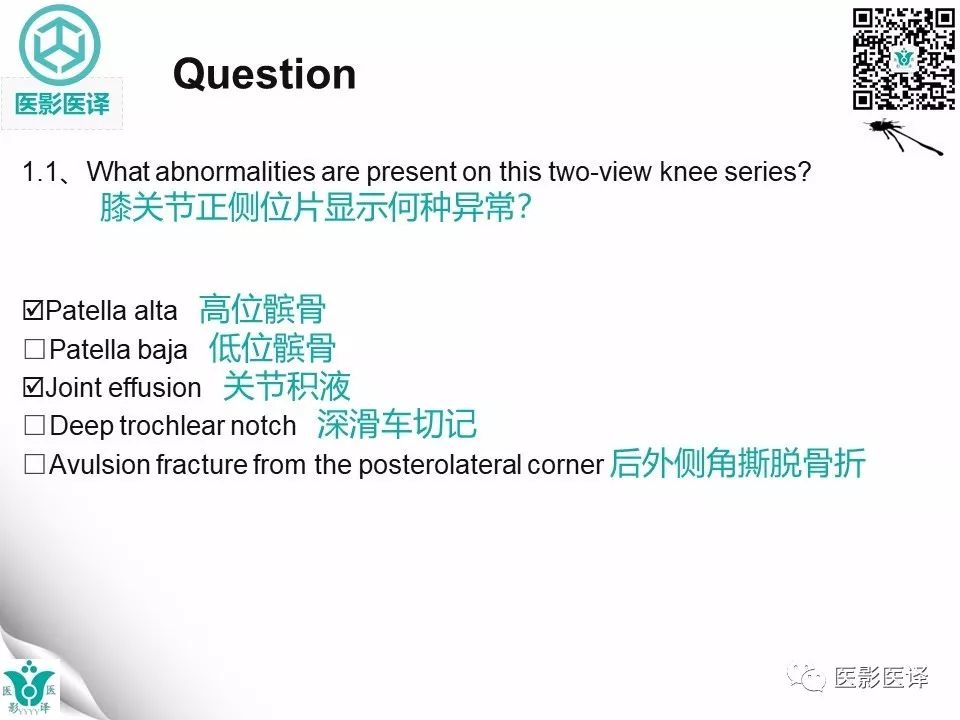 医影医译

Question

1.1、What abnormalities are present on this two-view knee series?
膝关节正侧位片显示何种异常？

☑Patella alta 高位髌骨
☐Patella baja 低位髌骨
☑Joint effusion 关节积液
☐Deep trochlear notch 深滑车切记
☐Avulsion fracture from the posterolateral corner 后外侧角撕脱骨折

医 医 影 译

医影医译